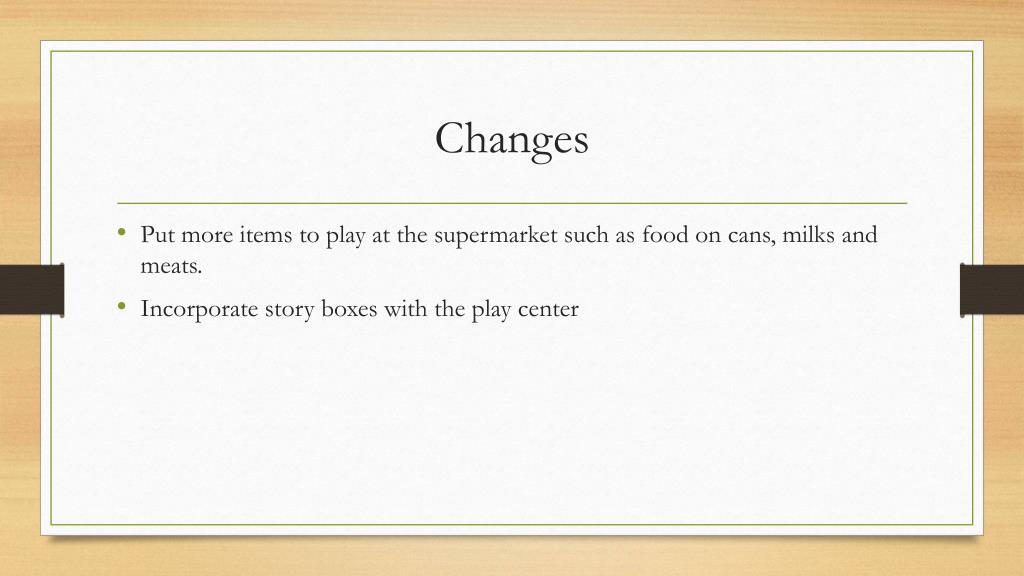 Changes

• Put more items to play at the supermarket such as food on cans, milks and meats.
• Incorporate story boxes with the play center